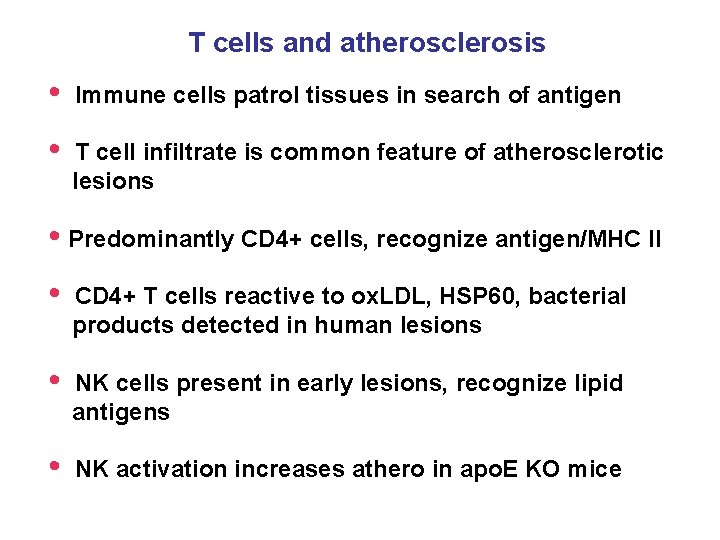 T cells and atherosclerosis

• Immune cells patrol tissues in search of antigen

• T cell infiltrate is common feature of atherosclerotic lesions

• Predominantly CD4+ cells, recognize antigen/MHC II

• CD4+ T cells reactive to oxLDL, HSP60, bacterial products detected in human lesions

• NK cells present in early lesions, recognize lipid antigens

• NK activation increases athero in apoE KO mice